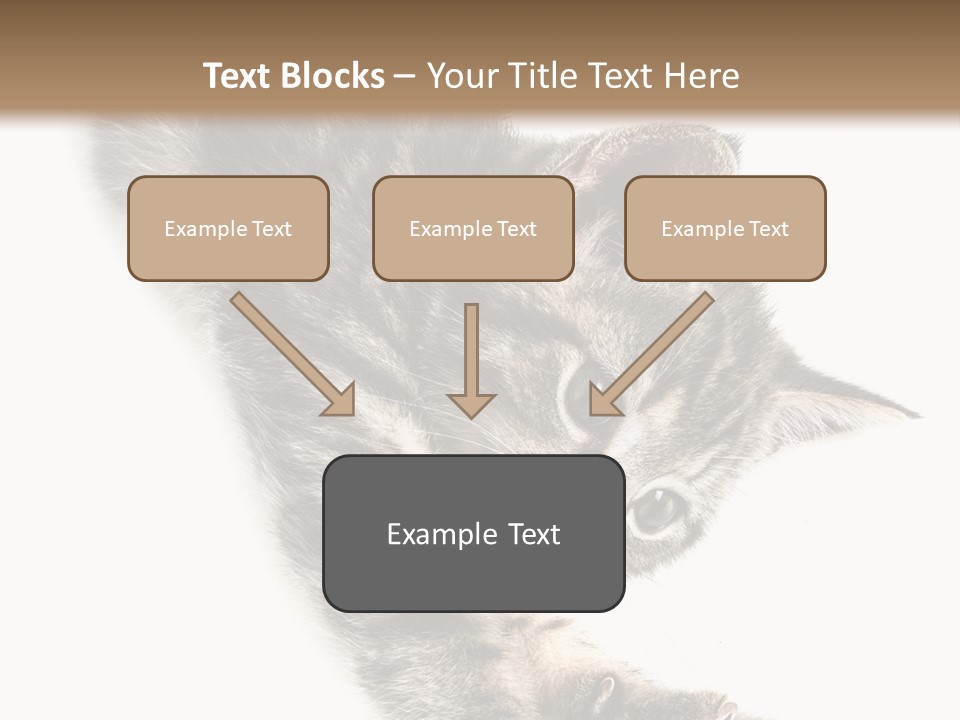 Text Blocks – Your Title Text Here

Example Text

Example Text

Example Text

Example Text